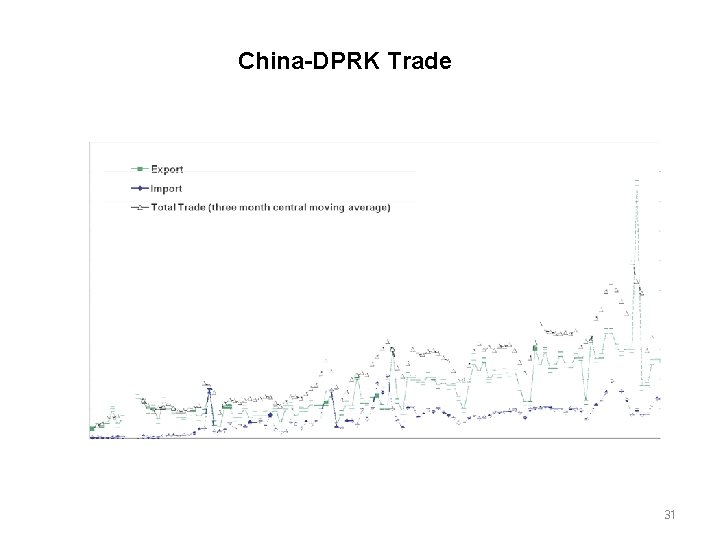 China-DPRK Trade

Export
Import
Total Trade (three month central moving average)

31